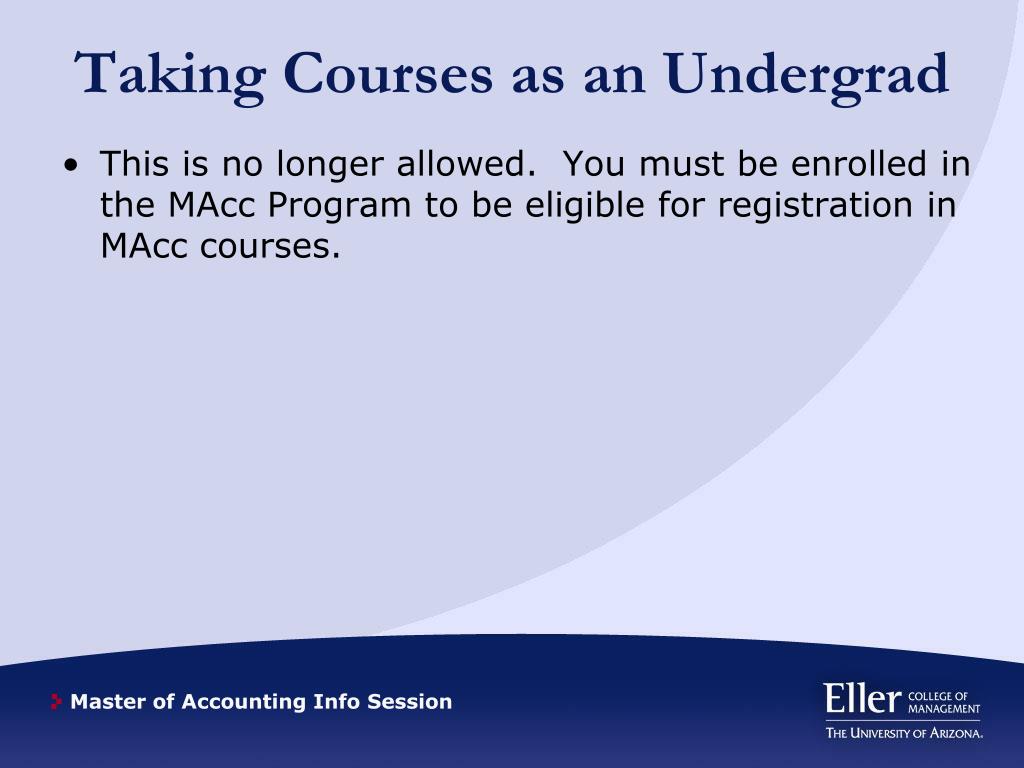 Taking Courses as an Undergrad

• This is no longer allowed. You must be enrolled in the MAcc Program to be eligible for registration in MAcc courses.

Master of Accounting Info Session

Eller COLLEGE OF MANAGEMENT
THE UNIVERSITY OF ARIZONA.